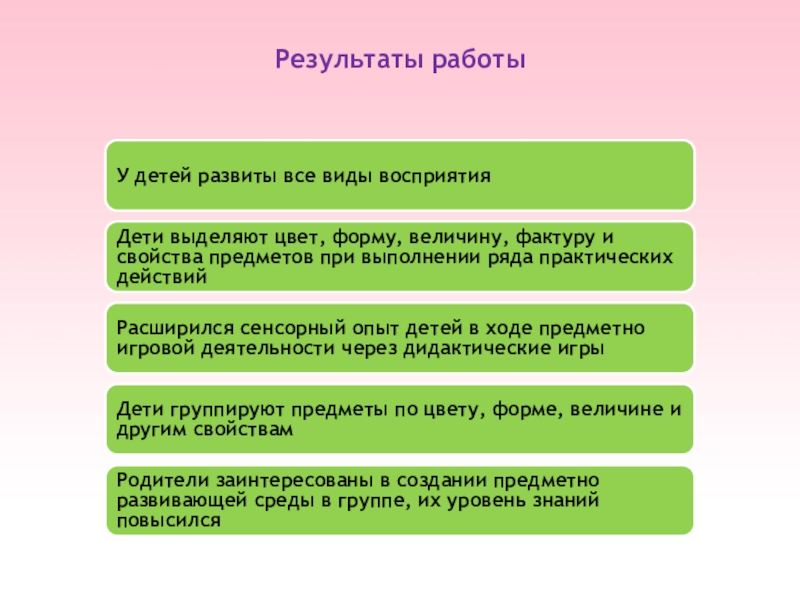 Результаты работы

У детей развиты все виды восприятия

Дети выделяют цвет, форму, величину, фактуру и свойства предметов при выполнении ряда практических действий

Расширился сенсорный опыт детей в ходе предметно игровой деятельности через дидактические игры

Дети группируют предметы по цвету, форме, величине и другим свойствам

Родители заинтересованы в создании предметно развивающей среды в группе, их уровень знаний повысился